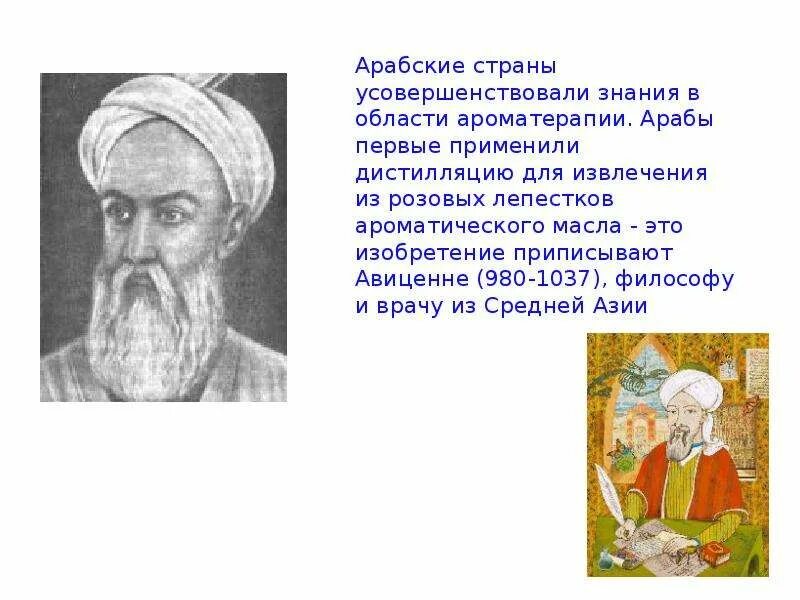 Арабские страны усовершенствовали знания в области ароматерапии. Арабы первые применили дистилляцию для извлечения из розовых лепестков ароматического масла - это изобретение приписывают Авиценне (980-1037), философу и врачу из Средней Азии